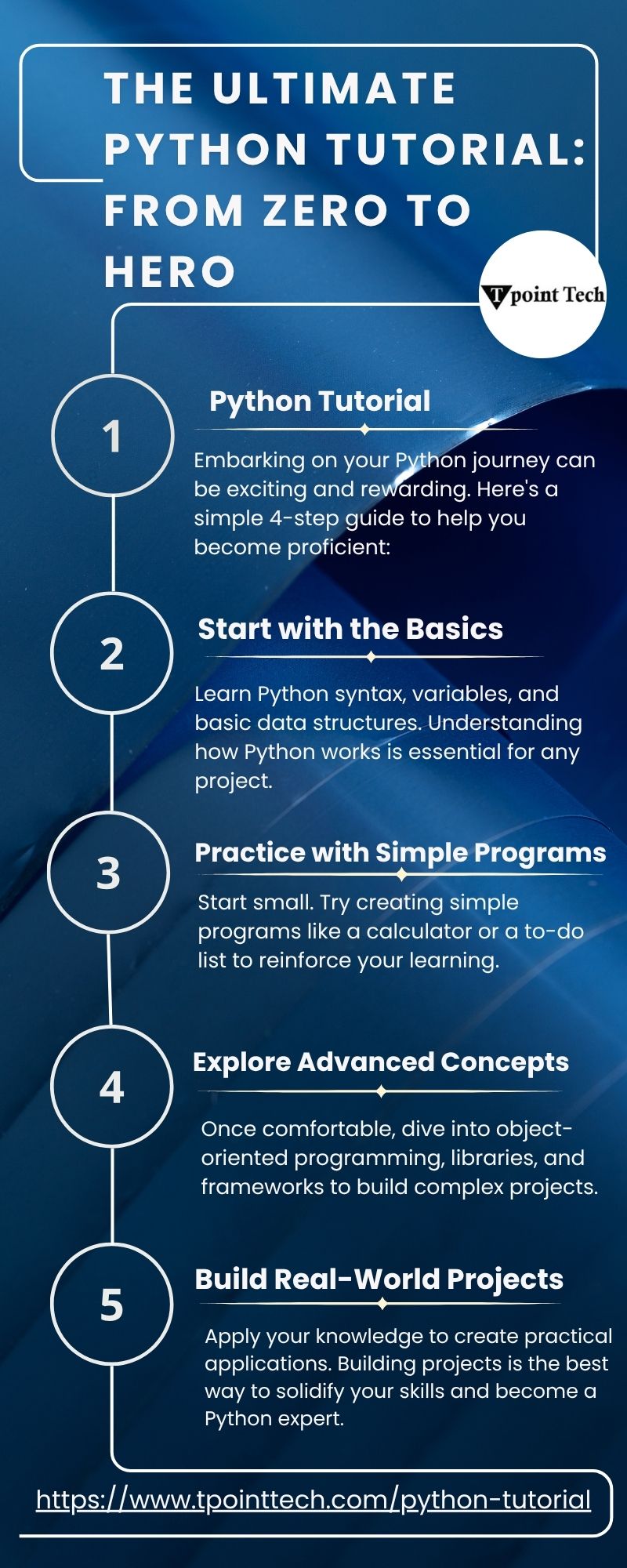 THE ULTIMATE PYTHON TUTORIAL: FROM ZERO TO HERO

Tpoint Tech

1

Python Tutorial

Embarking on your Python journey can be exciting and rewarding. Here's a simple 4-step guide to help you become proficient:

2

Start with the Basics

Learn Python syntax, variables, and basic data structures. Understanding how Python works is essential for any project.

3

Practice with Simple Programs

Start small. Try creating simple programs like a calculator or a to-do list to reinforce your learning.

4

Explore Advanced Concepts

Once comfortable, dive into object-oriented programming, libraries, and frameworks to build complex projects.

5

Build Real-World Projects

Apply your knowledge to create practical applications. Building projects is the best way to solidify your skills and become a Python expert.

https://www.tpointtech.com/python-tutorial